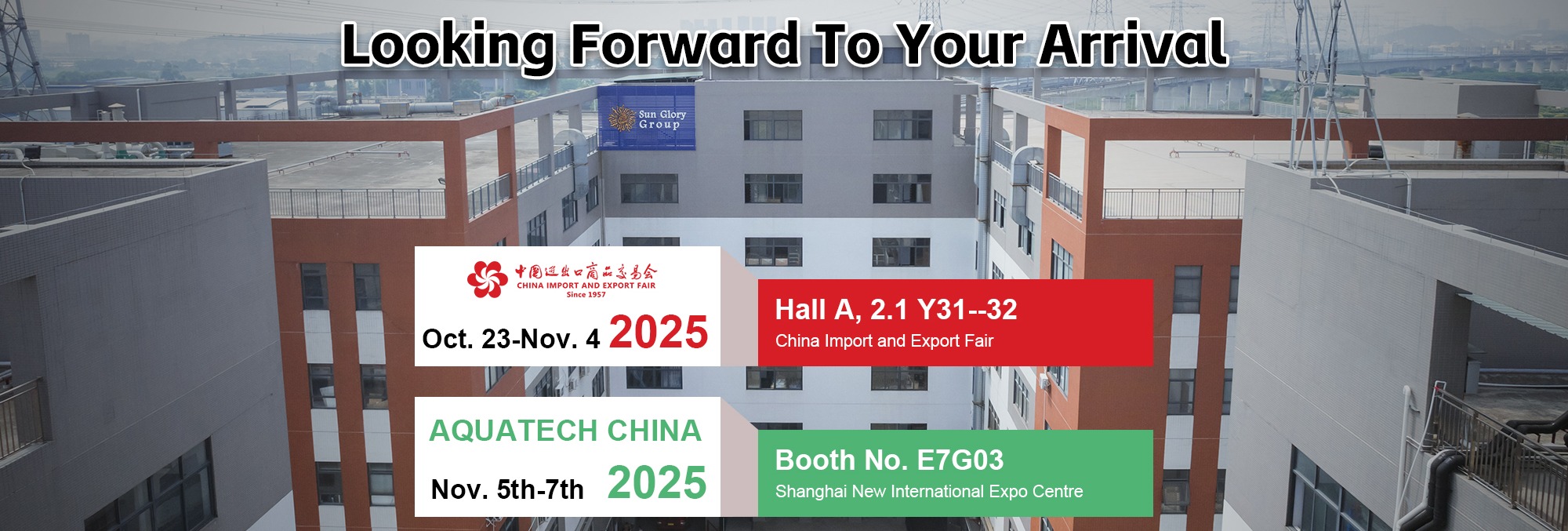 Looking Forward To Your Arrival

Sun Glory Group

中国进出口商品交易会
CHINA IMPORT AND EXPORT FAIR
Since 1957

Oct. 23-Nov. 4 2025

Hall A, 2.1 Y31--32
China Import and Export Fair

AQUATECH CHINA
Nov. 5th-7th 2025

Booth No. E7G03
Shanghai New International Expo Centre